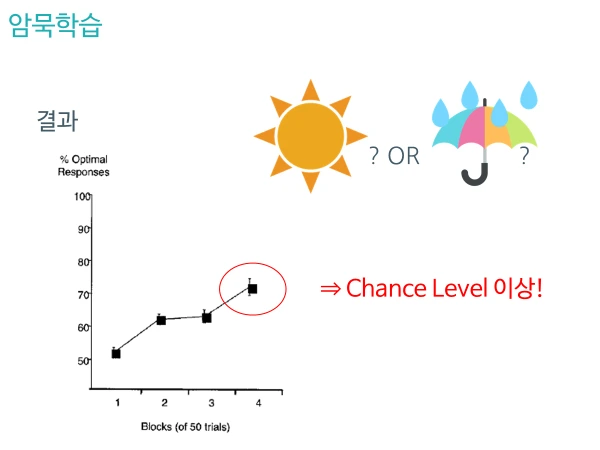 암묵학습

결과

? OR ?

% Optimal Responses

100
90
80
70
60
50

1 2 3 4

Blocks (of 50 trials)

⇒ Chance Level 이상!